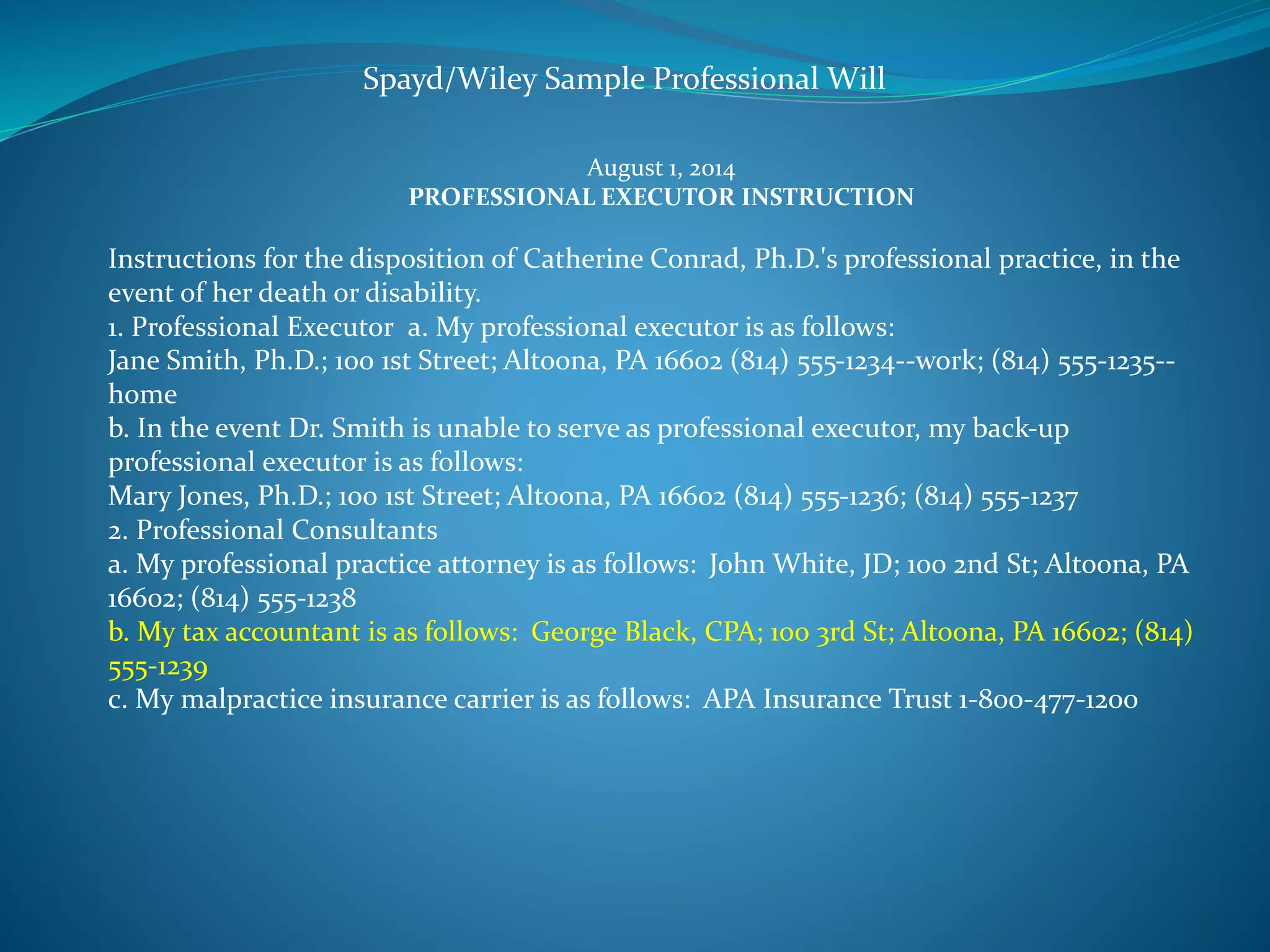 Spayd/Wiley Sample Professional Will

August 1, 2014
PROFESSIONAL EXECUTOR INSTRUCTION

Instructions for the disposition of Catherine Conrad, Ph.D.'s professional practice, in the event of her death or disability.
1. Professional Executor a. My professional executor is as follows:
Jane Smith, Ph.D.; 100 1st Street; Altoona, PA 16602 (814) 555-1234--work; (814) 555-1235--home
b. In the event Dr. Smith is unable to serve as professional executor, my back-up professional executor is as follows:
Mary Jones, Ph.D.; 100 1st Street; Altoona, PA 16602 (814) 555-1236; (814) 555-1237
2. Professional Consultants
a. My professional practice attorney is as follows: John White, JD; 100 2nd St; Altoona, PA 16602; (814) 555-1238
b. My tax accountant is as follows: George Black, CPA; 100 3rd St; Altoona, PA 16602; (814) 555-1239
c. My malpractice insurance carrier is as follows: APA Insurance Trust 1-800-477-1200